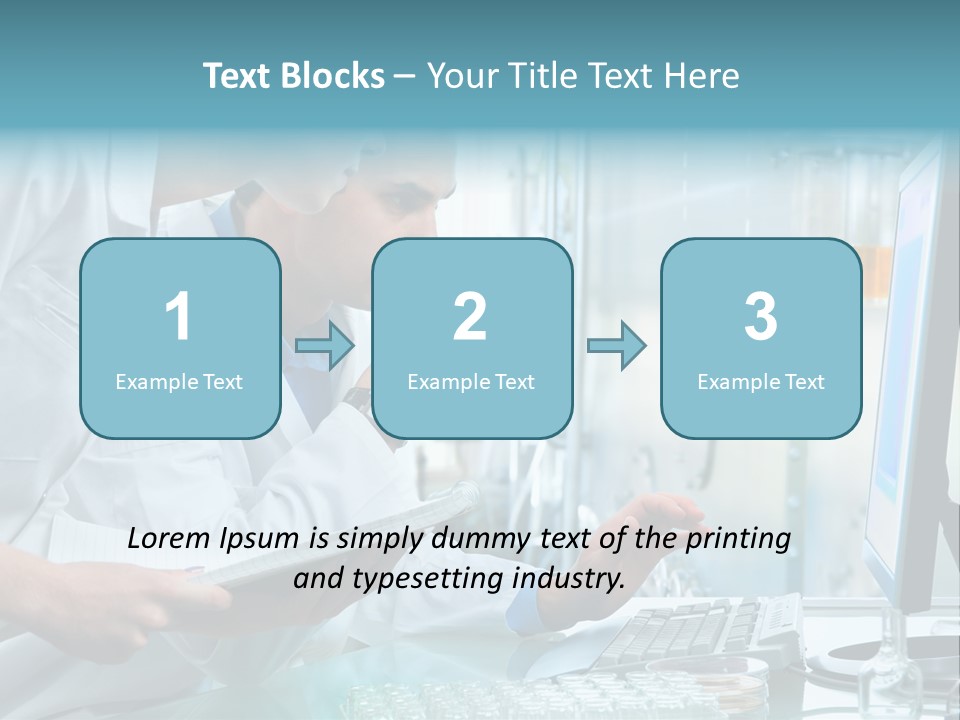 Text Blocks – Your Title Text Here

1
Example Text

2
Example Text

3
Example Text

Lorem Ipsum is simply dummy text of the printing and typesetting industry.